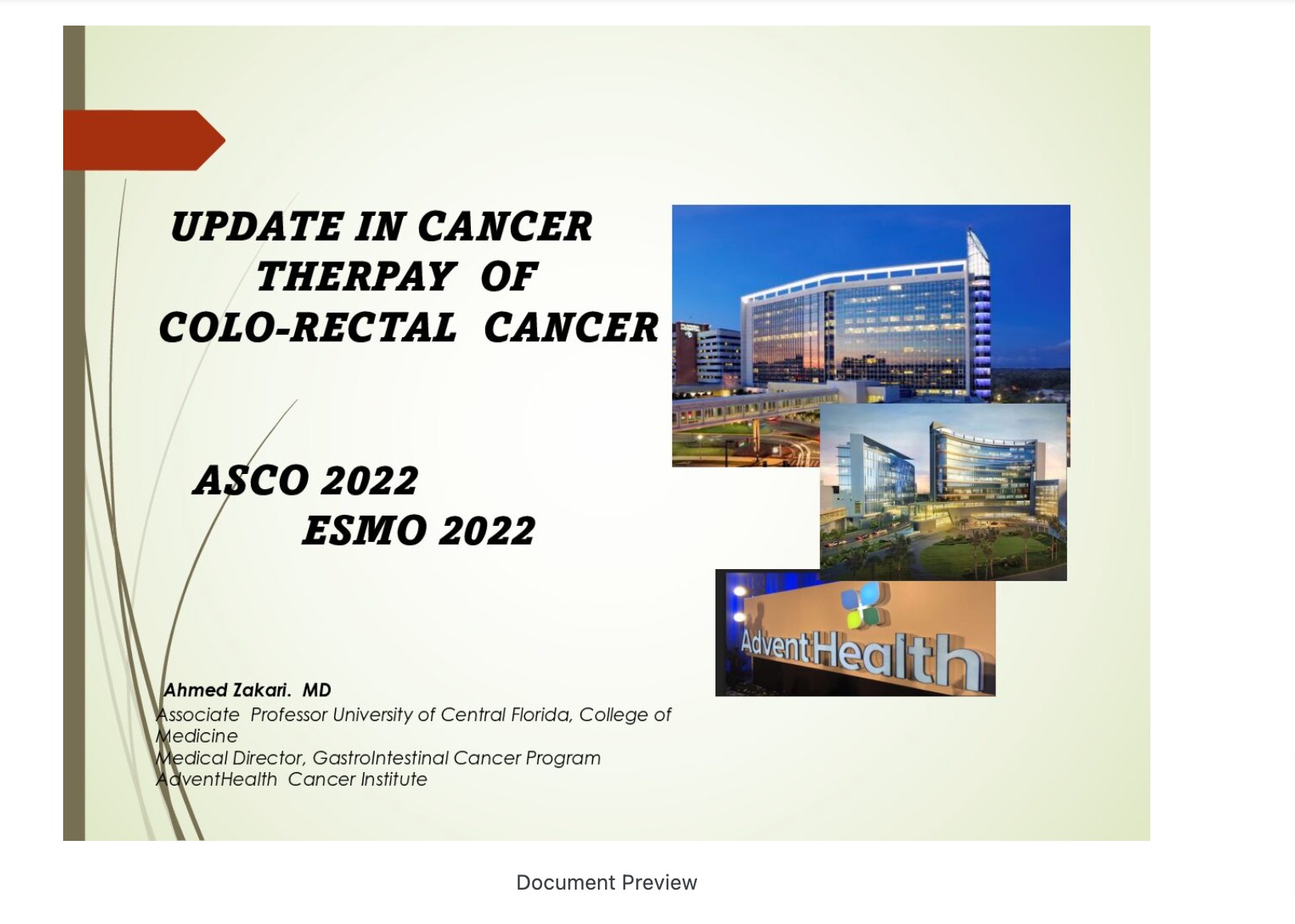 UPDATE IN CANCER THERPAY OF COLO-RECTAL CANCER

ASCO 2022
ESMO 2022

AdventHealth

Ahmed Zakari. MD
Associate Professor University of Central Florida, College of Medicine
Medical Director, GastroIntestinal Cancer Program
AdventHealth Cancer Institute

Document Preview